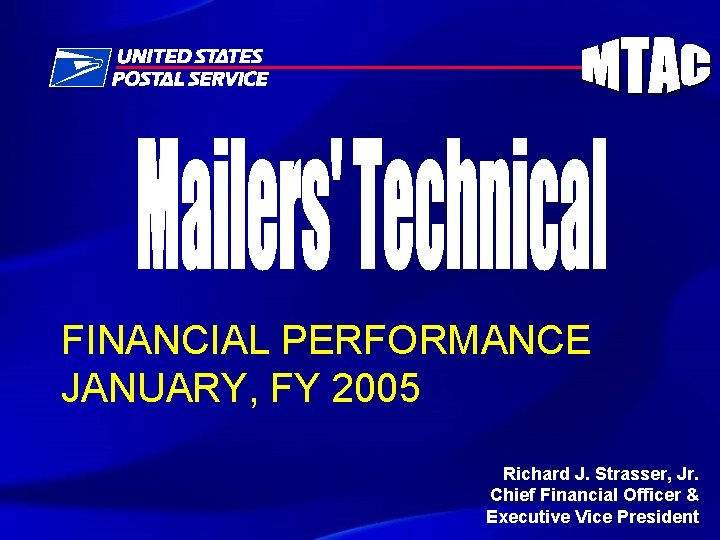 UNITED STATES
POSTAL SERVICE

MTAC

Mailers' Technical

FINANCIAL PERFORMANCE
JANUARY, FY 2005

Richard J. Strasser, Jr.
Chief Financial Officer &
Executive Vice President